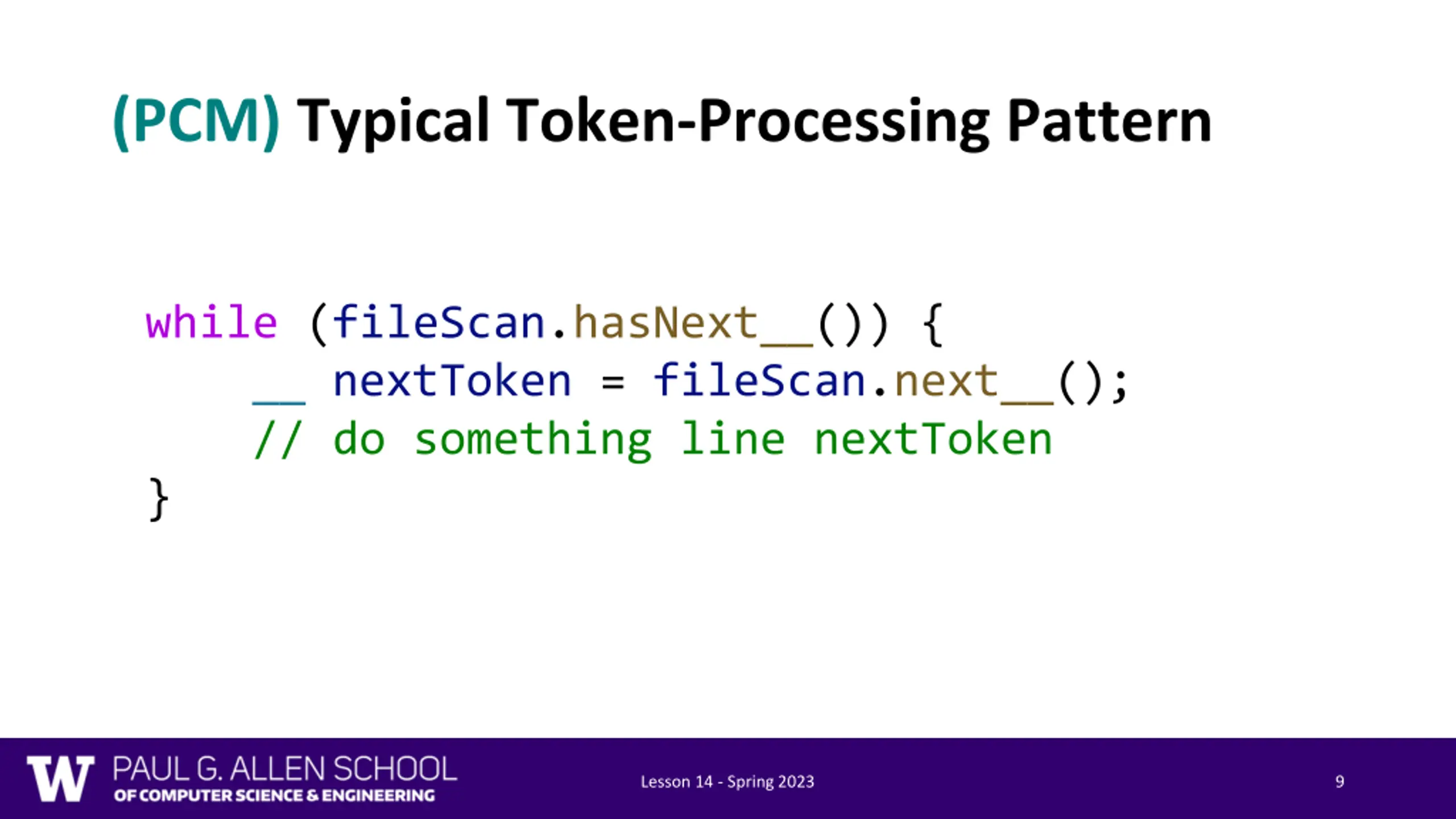 (PCM) Typical Token-Processing Pattern

while (fileScan.hasNext__()) {
    __ nextToken = fileScan.next__();
    // do something line nextToken
}

W PAUL G. ALLEN SCHOOL OF COMPUTER SCIENCE & ENGINEERING

Lesson 14 - Spring 2023

9